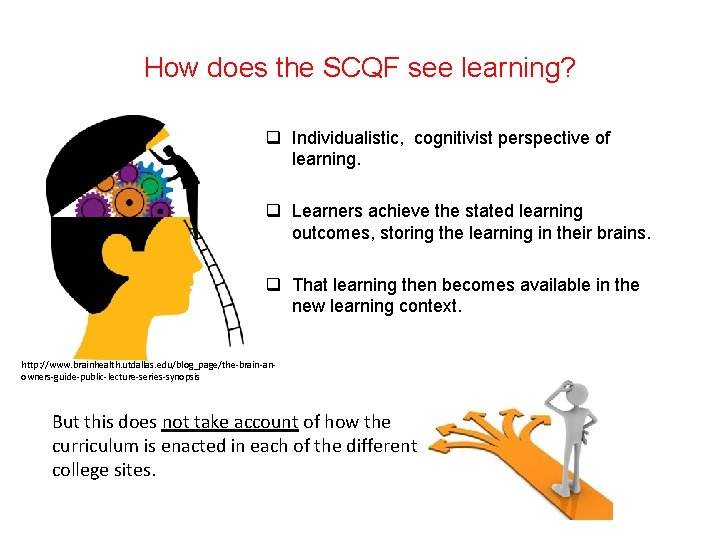 How does the SCQF see learning?

❑ Individualistic, cognitivist perspective of learning.

❑ Learners achieve the stated learning outcomes, storing the learning in their brains.

❑ That learning then becomes available in the new learning context.

http://www.brainhealth.utdallas.edu/blog_page/the-brain-an-owners-guide-public-lecture-series-synopsis

But this does not take account of how the curriculum is enacted in each of the different college sites.